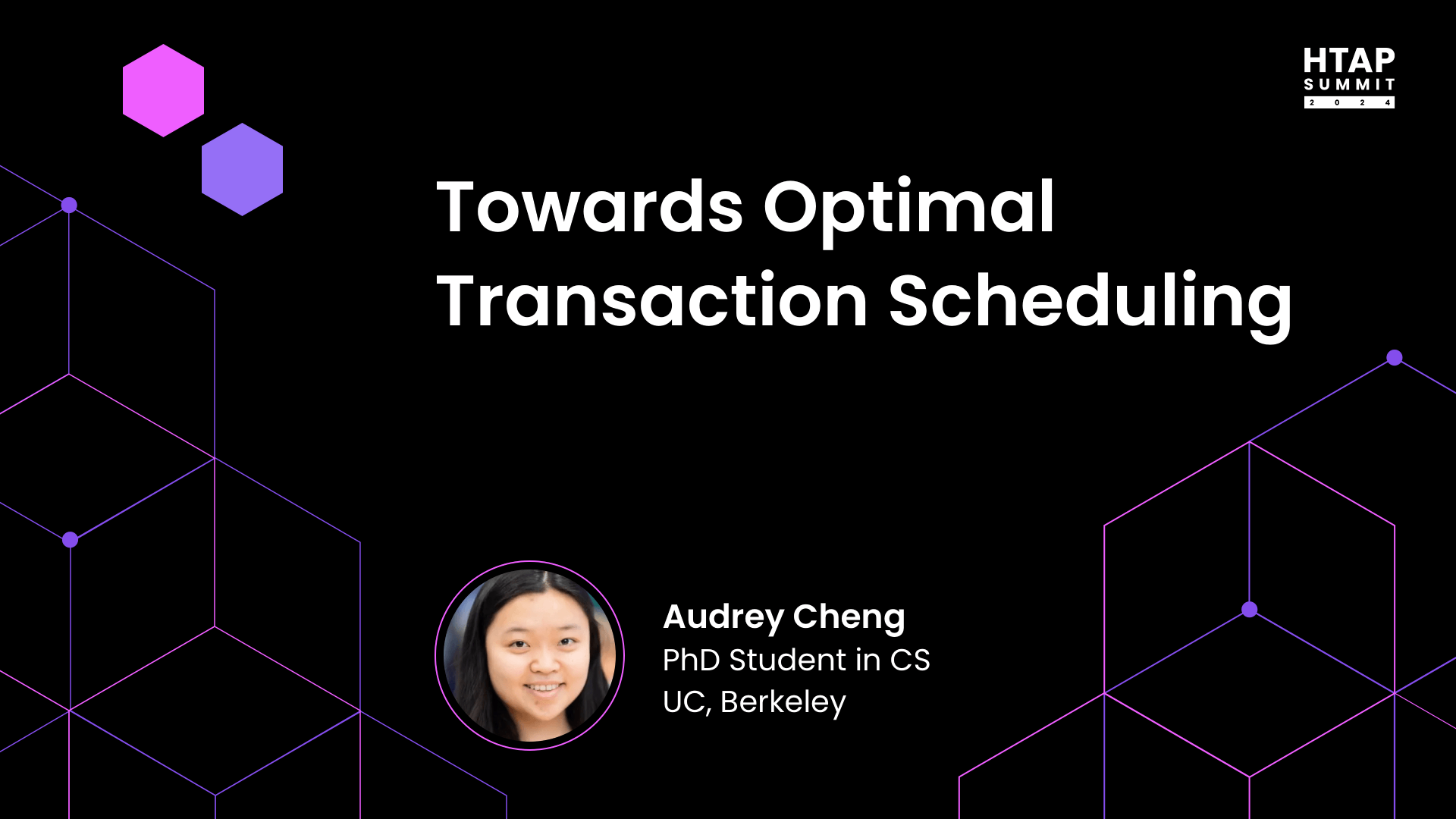 HTAP SUMMIT 2 0 2 4

Towards Optimal Transaction Scheduling

Audrey Cheng
PhD Student in CS
UC, Berkeley